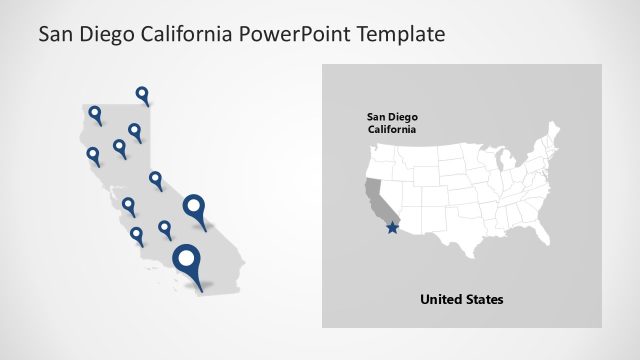 San Diego California PowerPoint Template

San Diego
California

United States